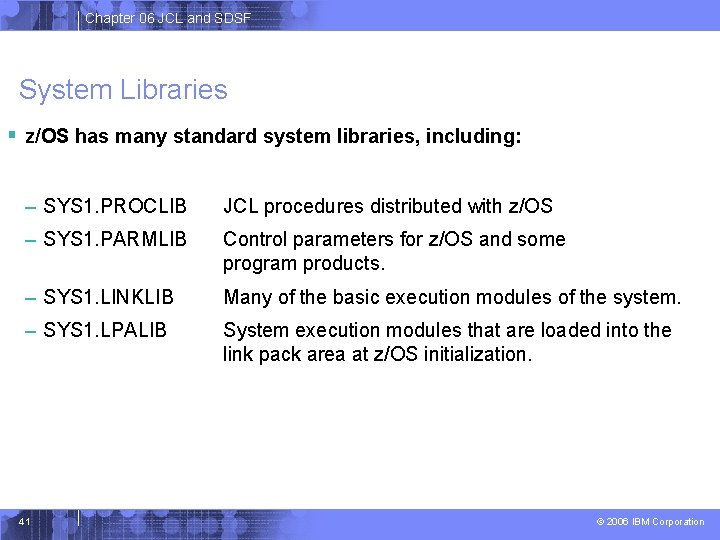 Chapter 06 JCL and SDSF

System Libraries

▪ z/OS has many standard system libraries, including:

– SYS1.PROCLIB JCL procedures distributed with z/OS

– SYS1.PARMLIB Control parameters for z/OS and some program products.

– SYS1.LINKLIB Many of the basic execution modules of the system.

– SYS1.LPALIB System execution modules that are loaded into the link pack area at z/OS initialization.

41

© 2006 IBM Corporation